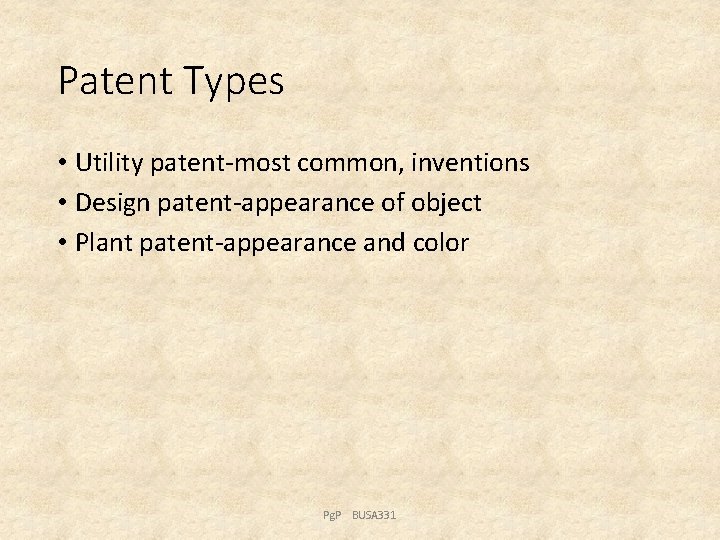 Patent Types

• Utility patent-most common, inventions
• Design patent-appearance of object
• Plant patent-appearance and color

PgP BUSA331